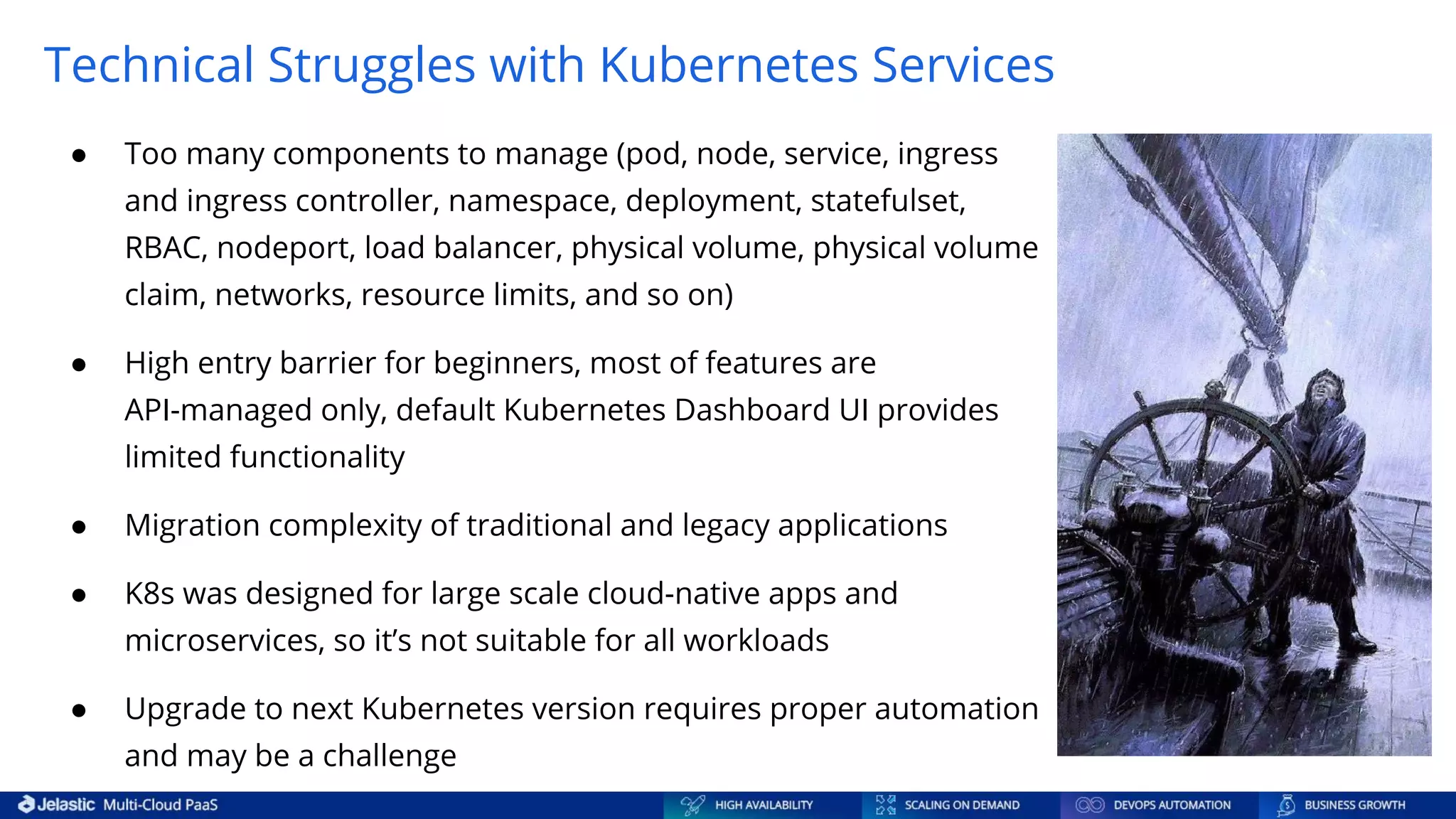 Technical Struggles with Kubernetes Services

● Too many components to manage (pod, node, service, ingress and ingress controller, namespace, deployment, statefulset, RBAC, nodeport, load balancer, physical volume, physical volume claim, networks, resource limits, and so on)

● High entry barrier for beginners, most of features are API-managed only, default Kubernetes Dashboard UI provides limited functionality

● Migration complexity of traditional and legacy applications

● K8s was designed for large scale cloud-native apps and microservices, so it's not suitable for all workloads

● Upgrade to next Kubernetes version requires proper automation and may be a challenge

Jelastic Multi-Cloud PaaS HIGH AVAILABILITY SCALING ON DEMAND DEVOPS AUTOMATION BUSINESS GROWTH